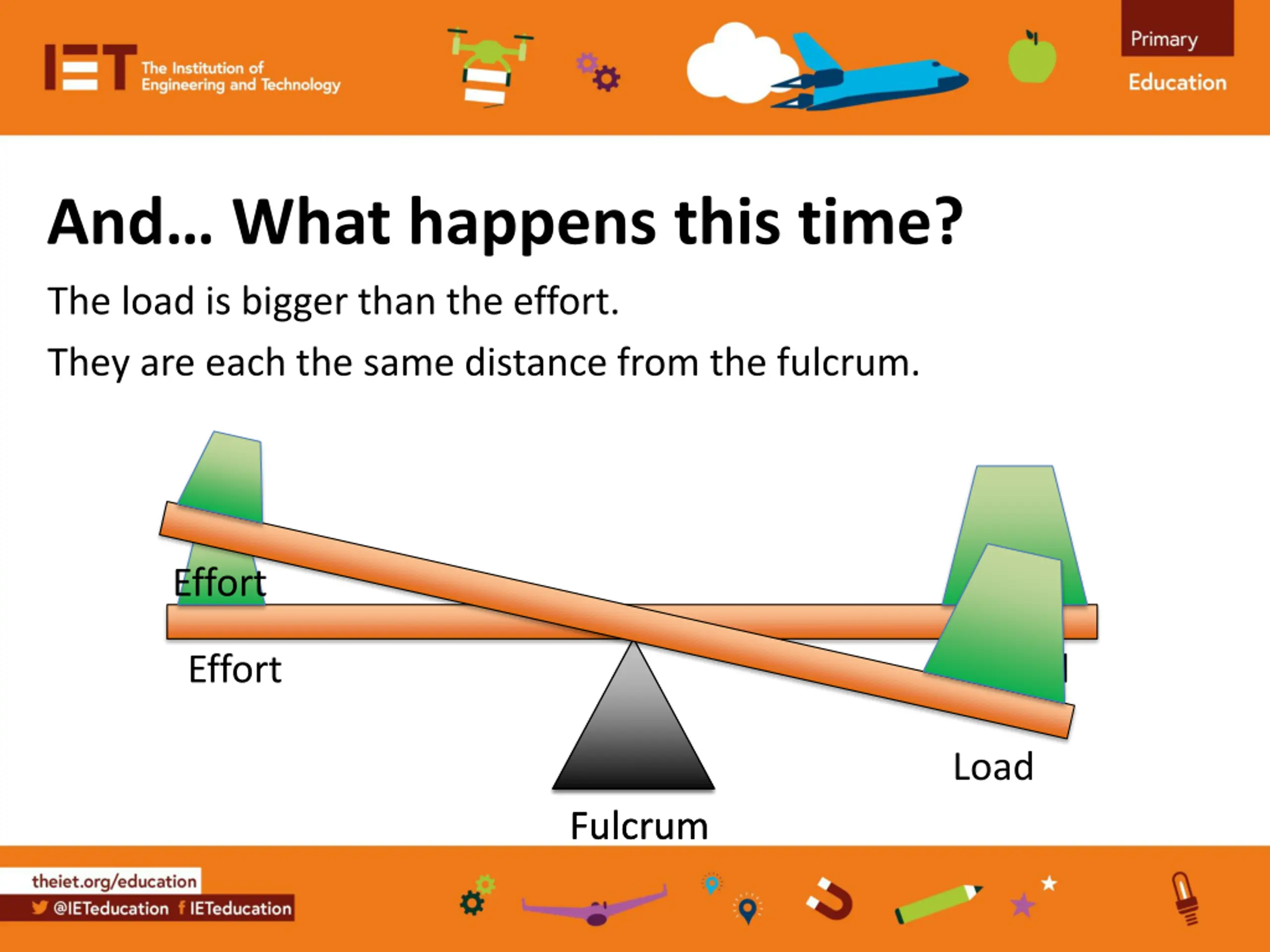 IET The Institution of Engineering and Technology

Primary Education

And... What happens this time?

The load is bigger than the effort.

They are each the same distance from the fulcrum.

Effort

Effort

Load

Fulcrum

theiet.org/education
@IETeducation IETeducation